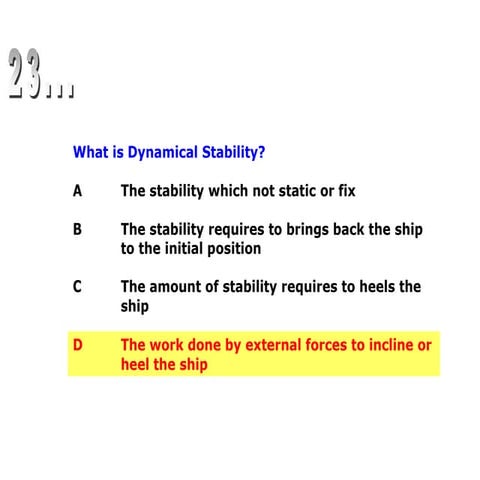 23...

What is Dynamical Stability?

A The stability which not static or fix

B The stability requires to brings back the ship to the initial position

C The amount of stability requires to heels the ship

D The work done by external forces to incline or heel the ship